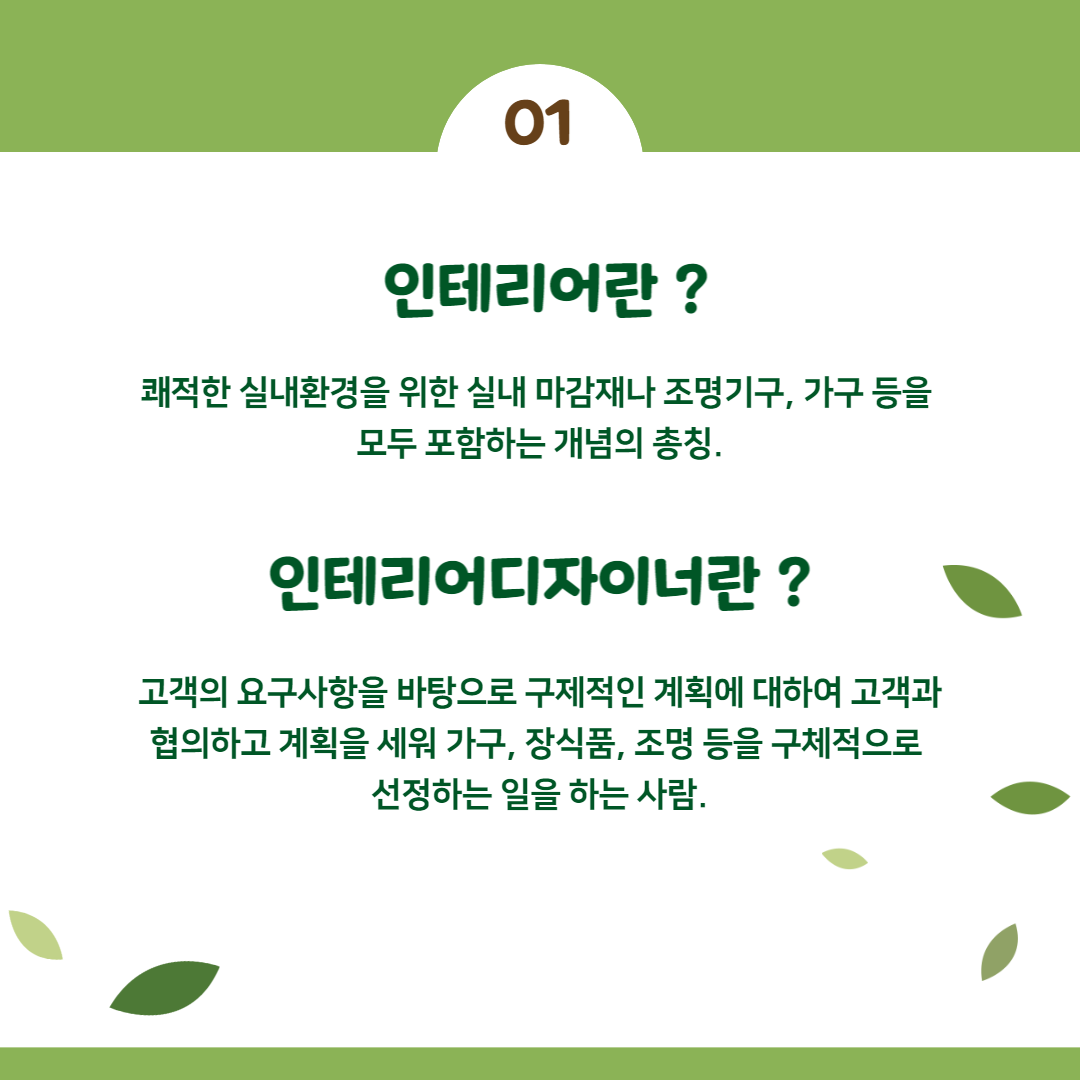 01

인테리어란 ?

쾌적한 실내환경을 위한 실내 마감재나 조명기구, 가구 등을 모두 포함하는 개념의 총칭.

인테리어디자이너란 ?

고객의 요구사항을 바탕으로 구제적인 계획에 대하여 고객과 협의하고 계획을 세워 가구, 장식품, 조명 등을 구체적으로 선정하는 일을 하는 사람.